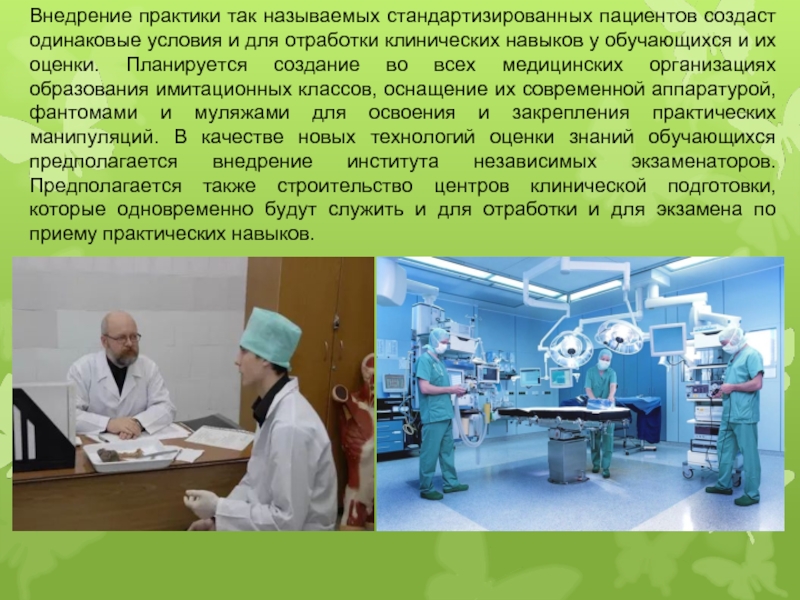 Внедрение практики так называемых стандартизированных пациентов создаст одинаковые условия и для отработки клинических навыков у обучающихся и их оценки. Планируется создание во всех медицинских организациях образования имитационных классов, оснащение их современной аппаратурой, фантомами и муляжами для освоения и закрепления практических манипуляций. В качестве новых технологий оценки знаний обучающихся предполагается внедрение института независимых экзаменаторов. Предполагается также строительство центров клинической подготовки, которые одновременно будут служить и для отработки и для экзамена по приему практических навыков.